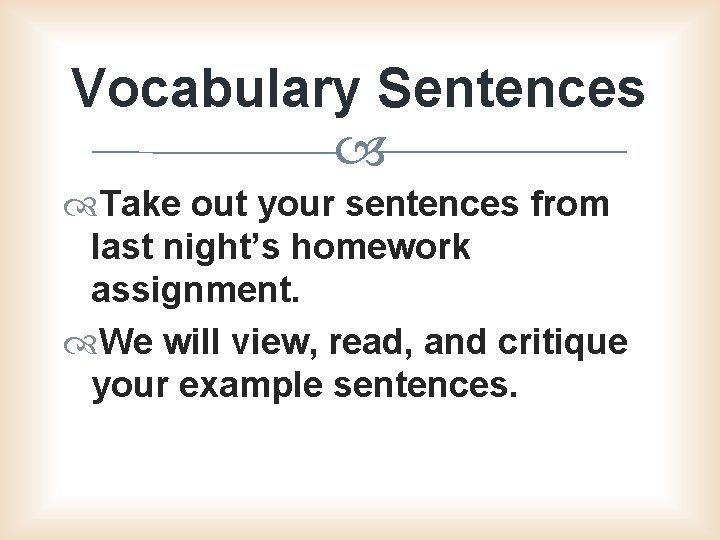 Vocabulary Sentences

Take out your sentences from last night’s homework assignment.

We will view, read, and critique your example sentences.